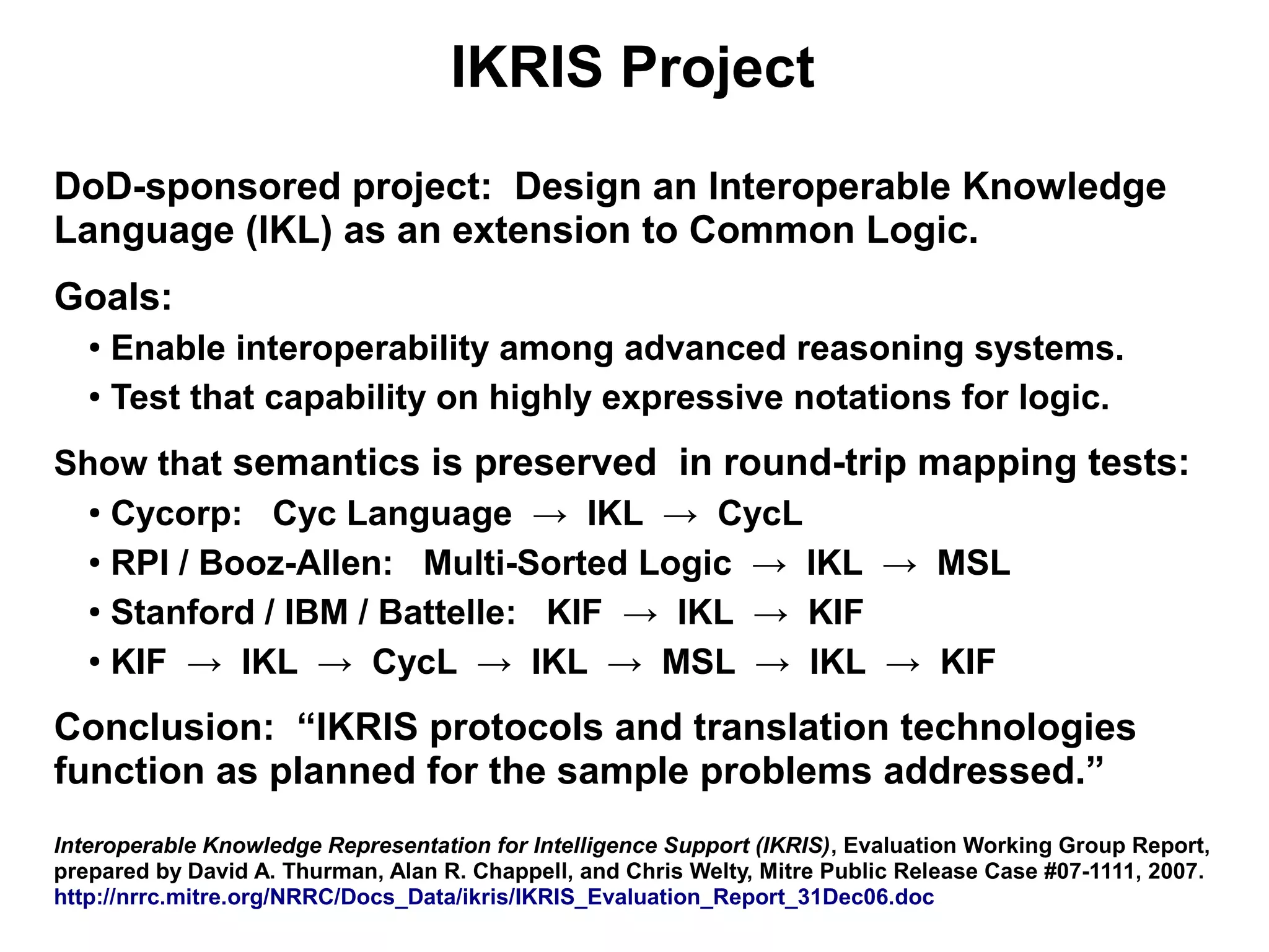 IKRIS Project

DoD-sponsored project: Design an Interoperable Knowledge Language (IKL) as an extension to Common Logic.

Goals:

• Enable interoperability among advanced reasoning systems.

• Test that capability on highly expressive notations for logic.

Show that semantics is preserved in round-trip mapping tests:

• Cycorp: Cyc Language → IKL → CycL

• RPI / Booz-Allen: Multi-Sorted Logic → IKL → MSL

• Stanford / IBM / Battelle: KIF → IKL → KIF

• KIF → IKL → CycL → IKL → MSL → IKL → KIF

Conclusion: “IKRIS protocols and translation technologies function as planned for the sample problems addressed.”

Interoperable Knowledge Representation for Intelligence Support (IKRIS), Evaluation Working Group Report, prepared by David A. Thurman, Alan R. Chappell, and Chris Welty, Mitre Public Release Case #07-1111, 2007. http://nrrc.mitre.org/NRRC/Docs_Data/ikris/IKRIS_Evaluation_Report_31Dec06.doc